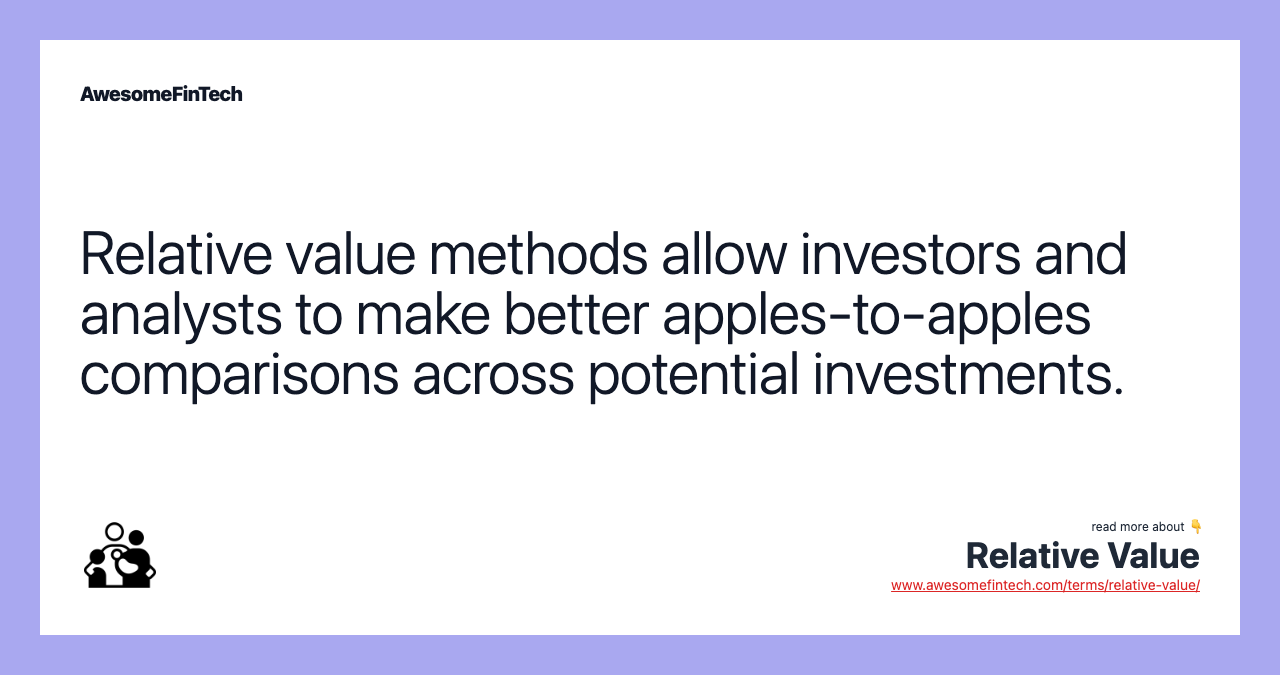 AwesomeFinTech

Relative value methods allow investors and analysts to make better apples-to-apples comparisons across potential investments.

read more about 👇

Relative Value

www.awesomefintech.com/terms/relative-value/